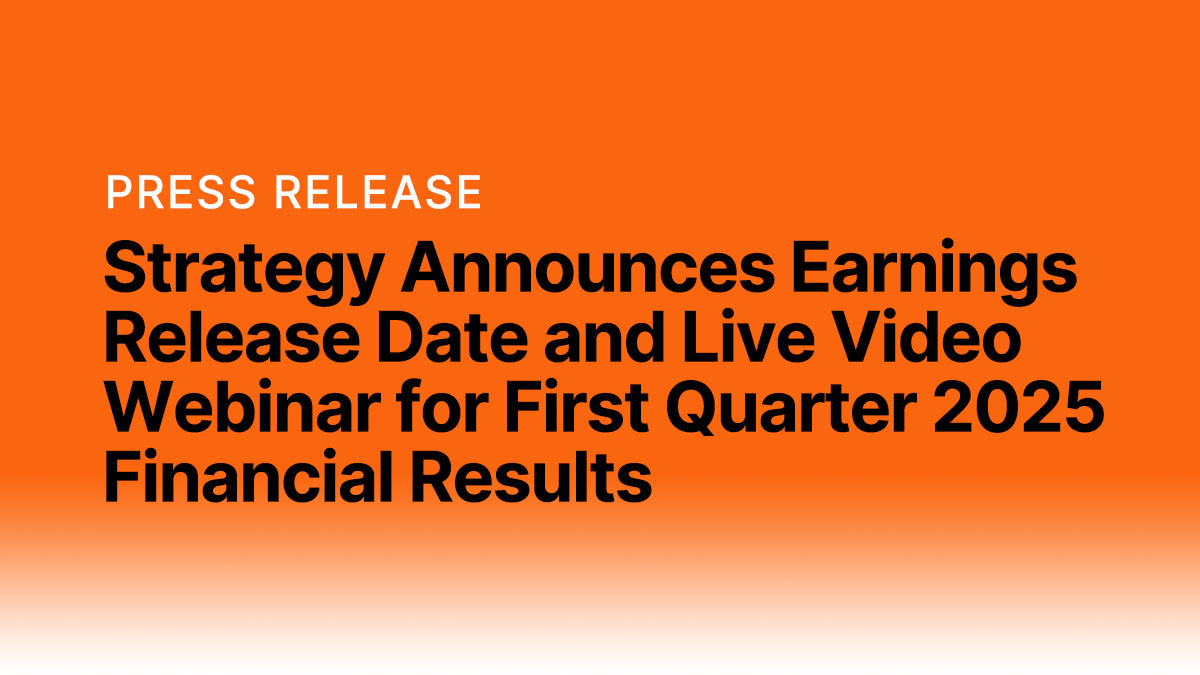 PRESS RELEASE

Strategy Announces Earnings Release Date and Live Video Webinar for First Quarter 2025 Financial Results